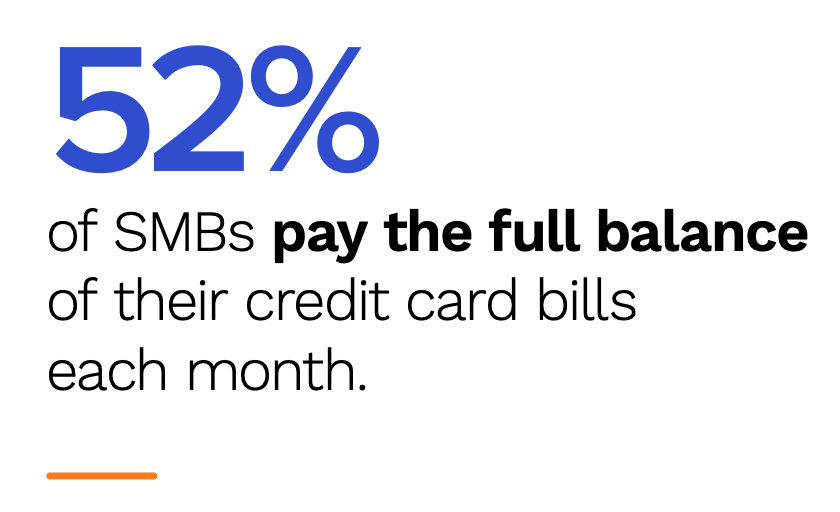 52%

of SMBs pay the full balance of their credit card bills each month.